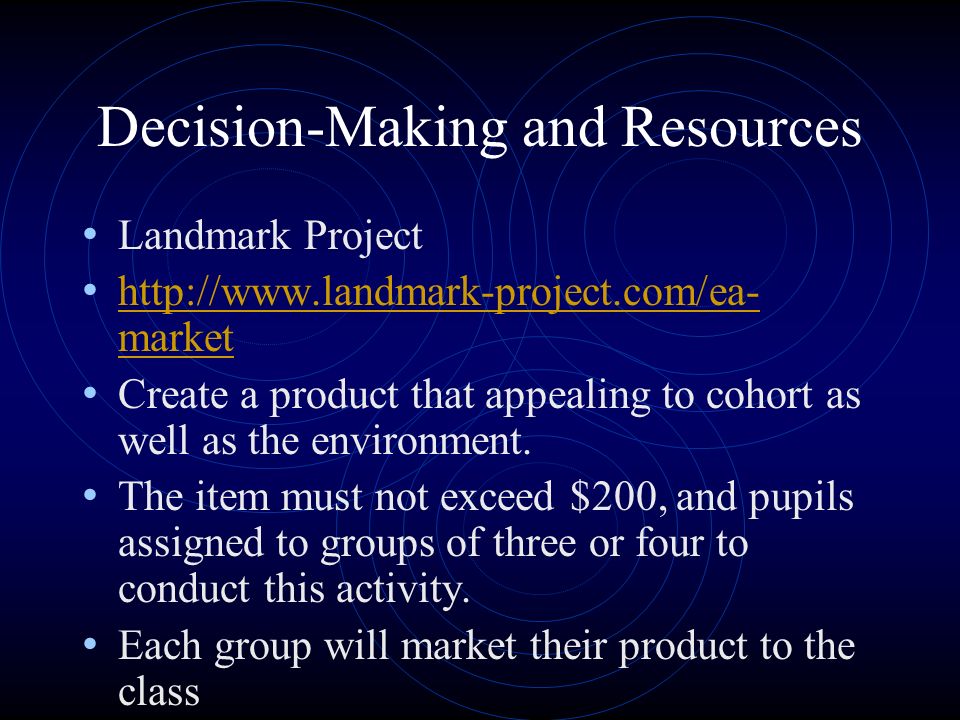 Decision-Making and Resources

• Landmark Project
• http://www.landmark-project.com/ea-market
• Create a product that appealing to cohort as well as the environment.
• The item must not exceed \$200, and pupils assigned to groups of three or four to conduct this activity.
• Each group will market their product to the class